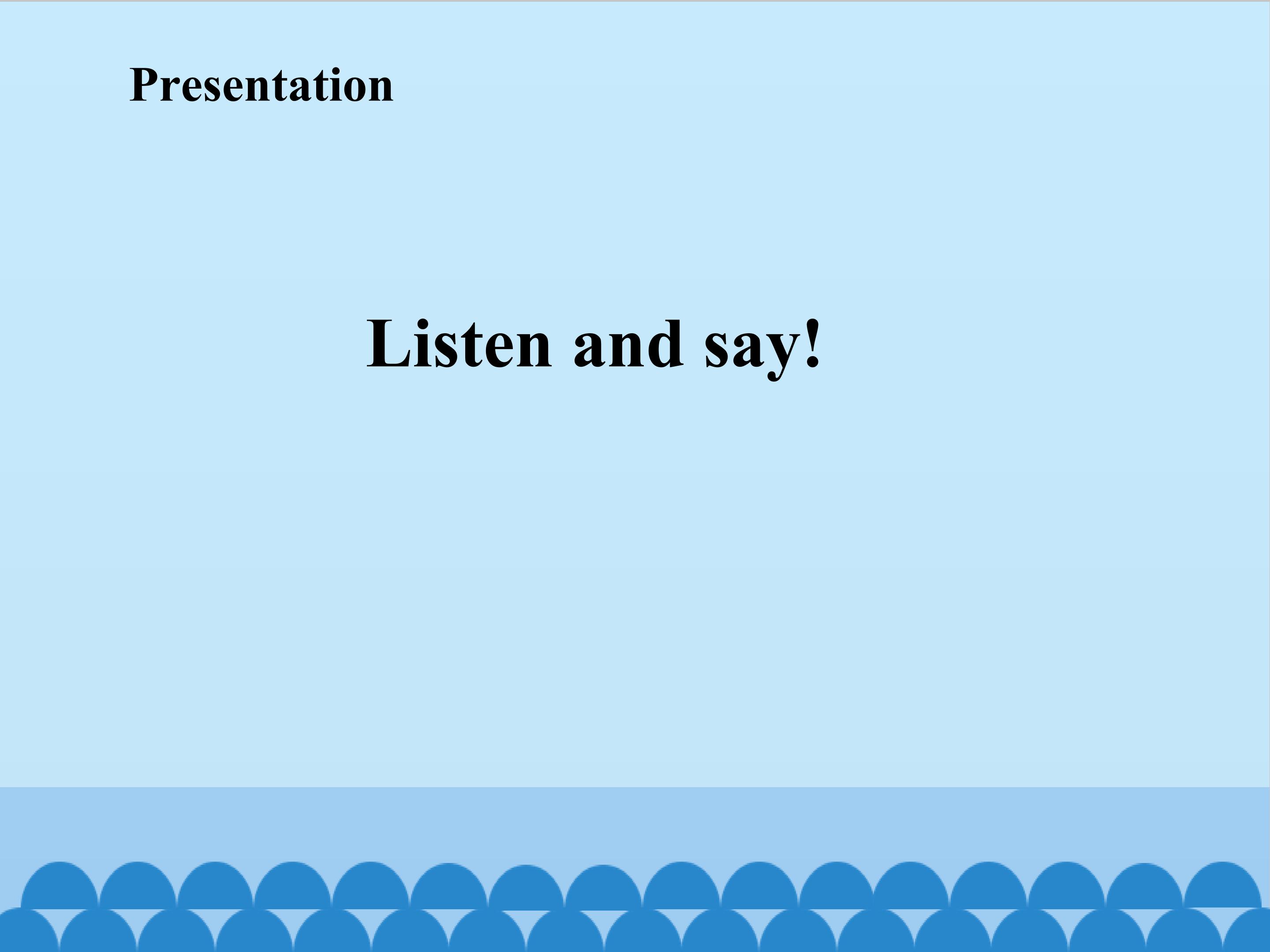 Presentation

Listen and say!